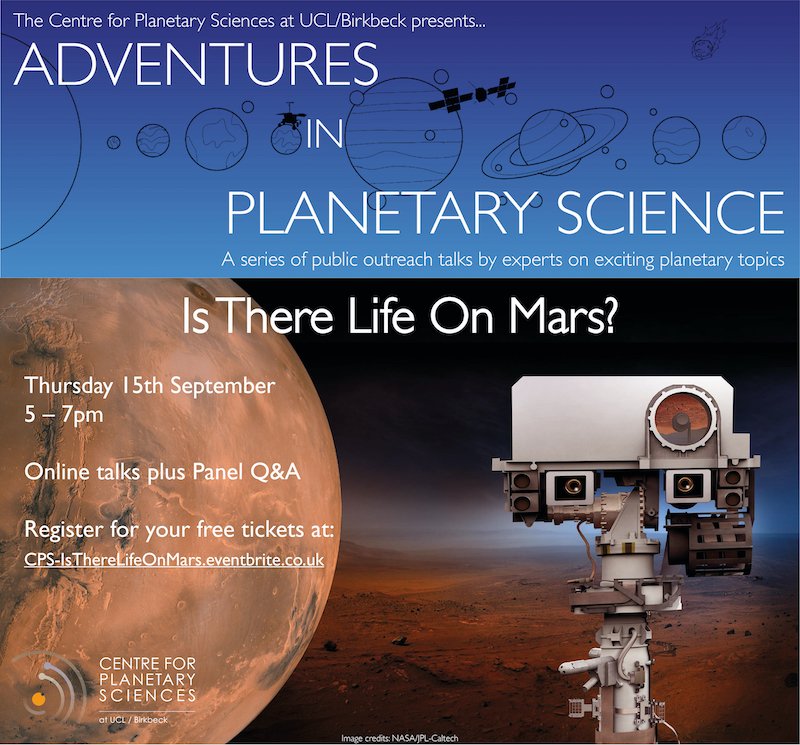 The Centre for Planetary Sciences at UCL/Birkbeck presents...

ADVENTURES IN PLANETARY SCIENCE

A series of public outreach talks by experts on exciting planetary topics

Is There Life On Mars?

Thursday 15th September
5 – 7pm

Online talks plus Panel Q&A

Register for your free tickets at:
CPS-IsThereLifeOnMars.eventbrite.co.uk

CENTRE FOR PLANETARY SCIENCES at UCL / Birkbeck

Image credits: NASA/JPL-Caltech